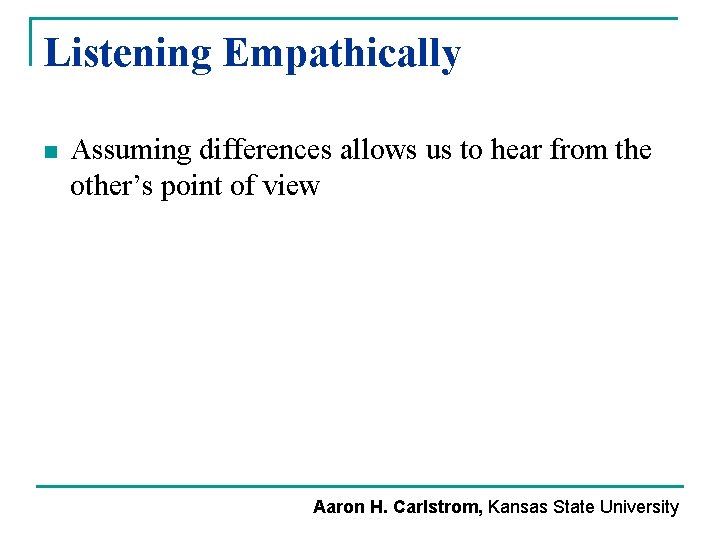 Listening Empathically

Assuming differences allows us to hear from the other's point of view

Aaron H. Carlstrom, Kansas State University